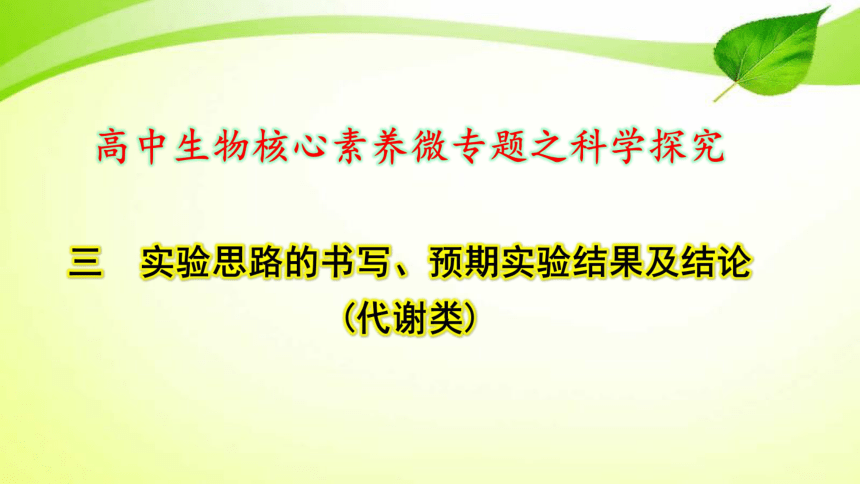 高中生物核心素养微专题之科学探究

三　实验思路的书写、预期实验结果及结论
（代谢类）